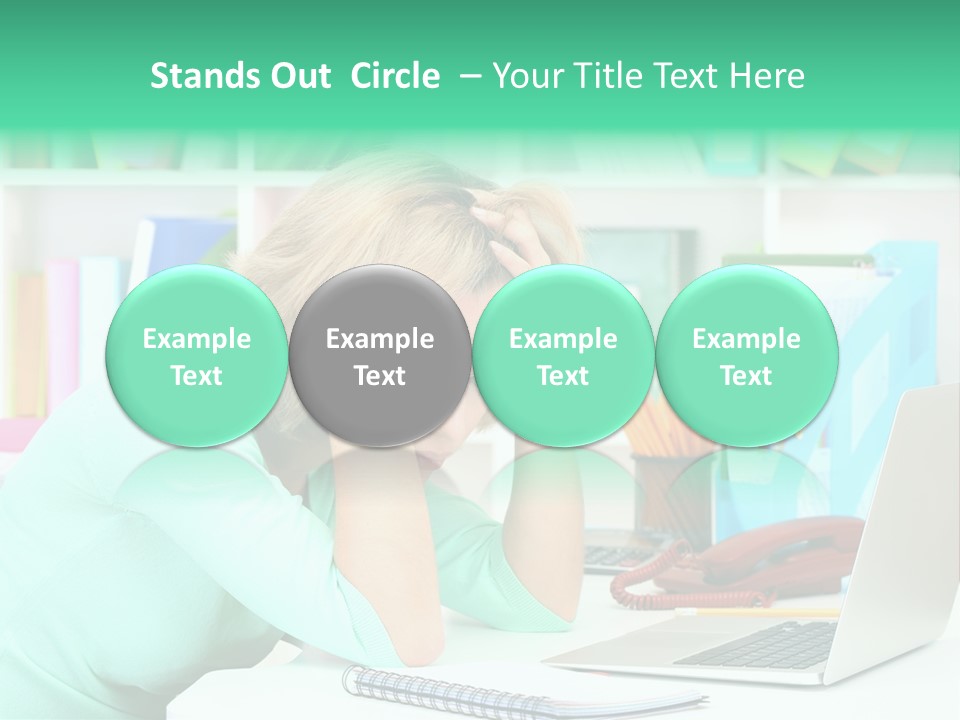 Stands Out Circle – Your Title Text Here

Example Text

Example Text

Example Text

Example Text